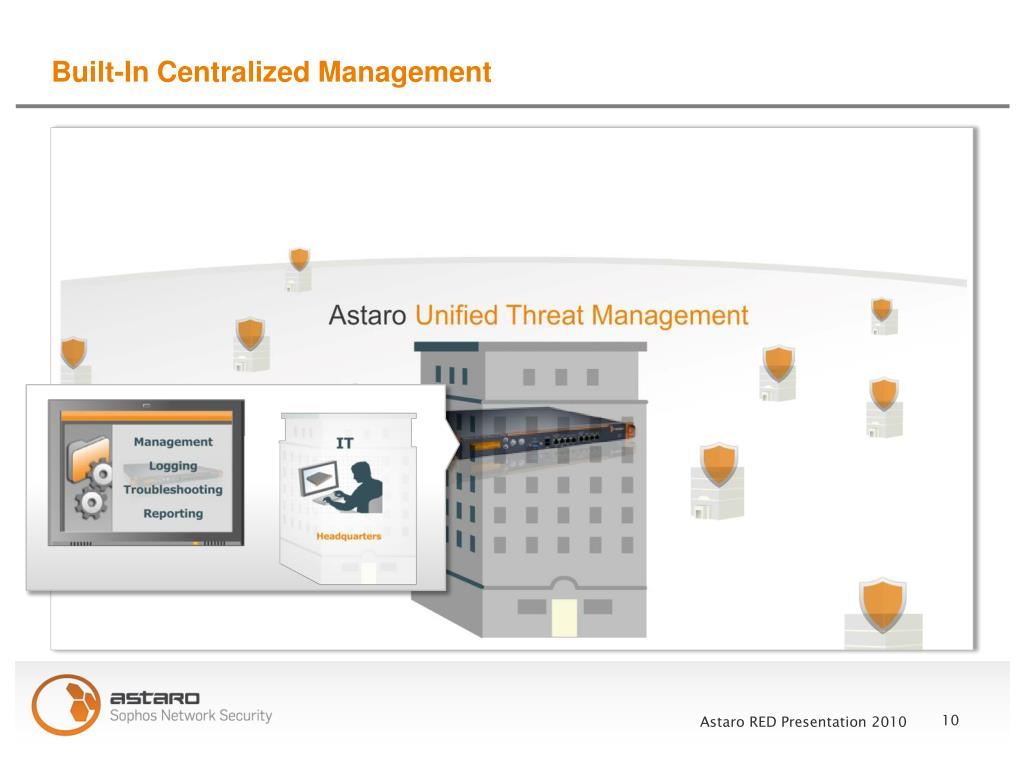 Built-In Centralized Management

Astaro Unified Threat Management

Management
Logging
Troubleshooting
Reporting

IT

Headquarters

astaro
Sophos Network Security

Astaro RED Presentation 2010

10